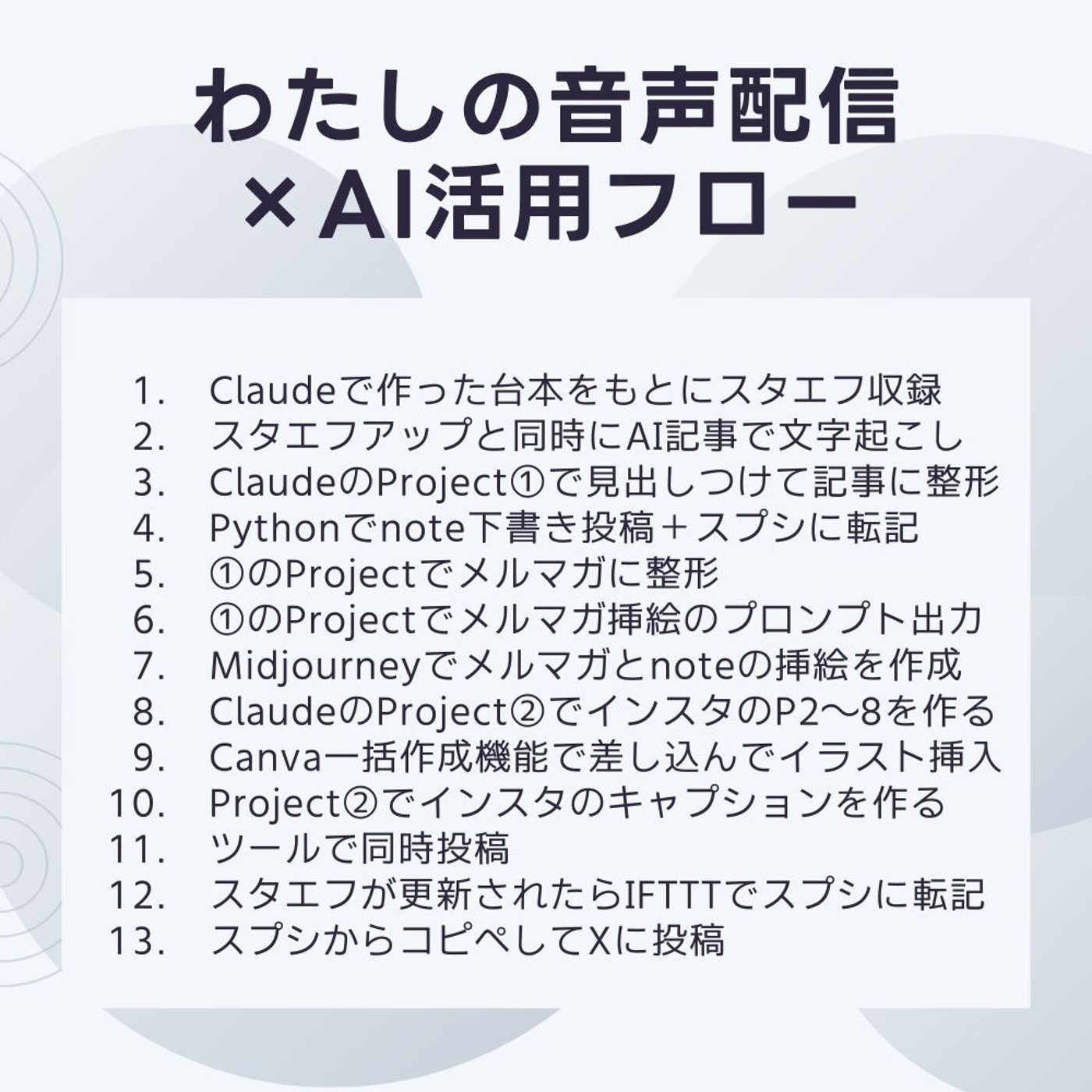 わたしの音声配信
×AI活用フロー

1. Claudeで作った台本をもとにスタエフ収録
2. スタエフアップと同時にAI記事で文字起こし
3. ClaudeのProject①で見出しつけて記事に整形
4. Pythonでnote下書き投稿＋スプシに転記
5. ①のProjectでメルマガに整形
6. ①のProjectでメルマガ挿絵のプロンプト出力
7. Midjourneyでメルマガとnoteの挿絵を作成
8. ClaudeのProject②でインスタのP2〜8を作る
9. Canva一括作成機能で差し込んでイラスト挿入
10. Project②でインスタのキャプションを作る
11. ツールで同時投稿
12. スタエフが更新されたらIFTTTでスプシに転記
13. スプシからコピペしてXに投稿